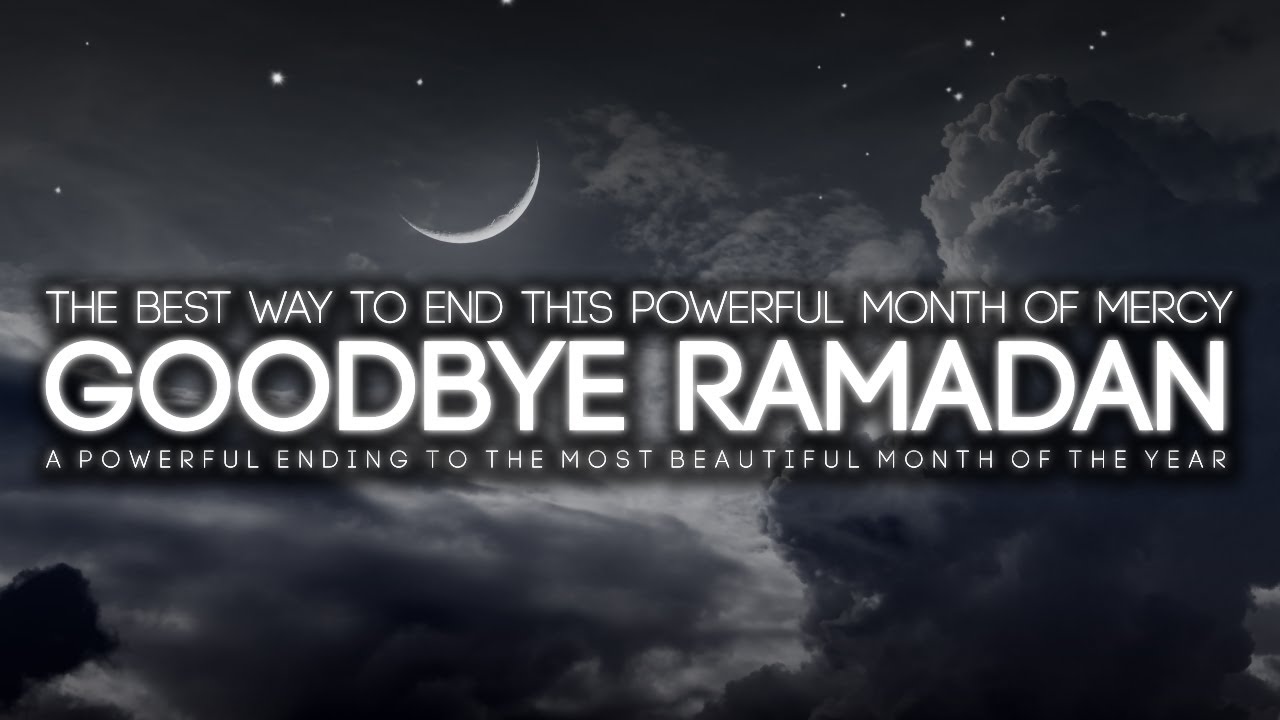 THE BEST WAY TO END THIS POWERFUL MONTH OF MERCY
GOODBYE RAMADAN
A POWERFUL ENDING TO THE MOST BEAUTIFUL MONTH OF THE YEAR